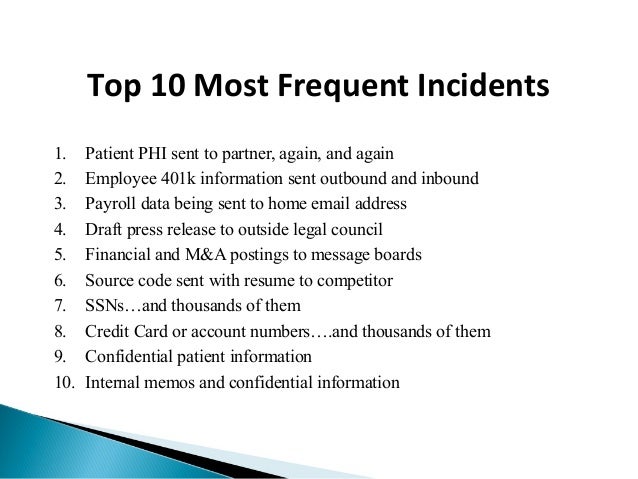 Top 10 Most Frequent Incidents

1. Patient PHI sent to partner, again, and again
2. Employee 401k information sent outbound and inbound
3. Payroll data being sent to home email address
4. Draft press release to outside legal council
5. Financial and M&A postings to message boards
6. Source code sent with resume to competitor
7. SSNs…and thousands of them
8. Credit Card or account numbers….and thousands of them
9. Confidential patient information
10. Internal memos and confidential information